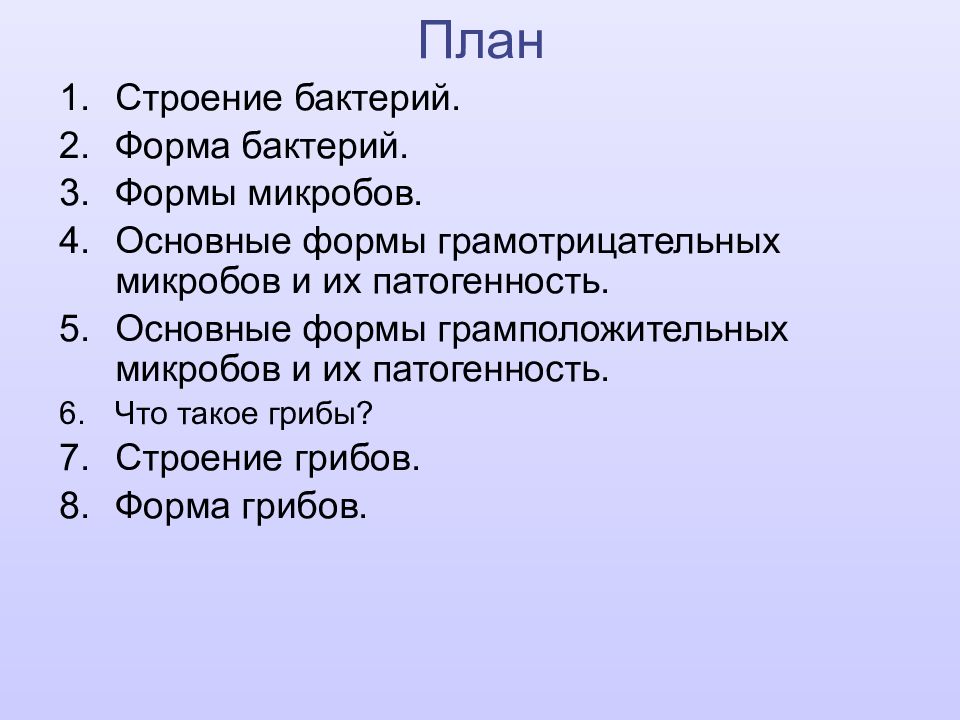 План

1. Строение бактерий.
2. Форма бактерий.
3. Формы микробов.
4. Основные формы грамотрицательных микробов и их патогенность.
5. Основные формы грамположительных микробов и их патогенность.
6. Что такое грибы?
7. Строение грибов.
8. Форма грибов.